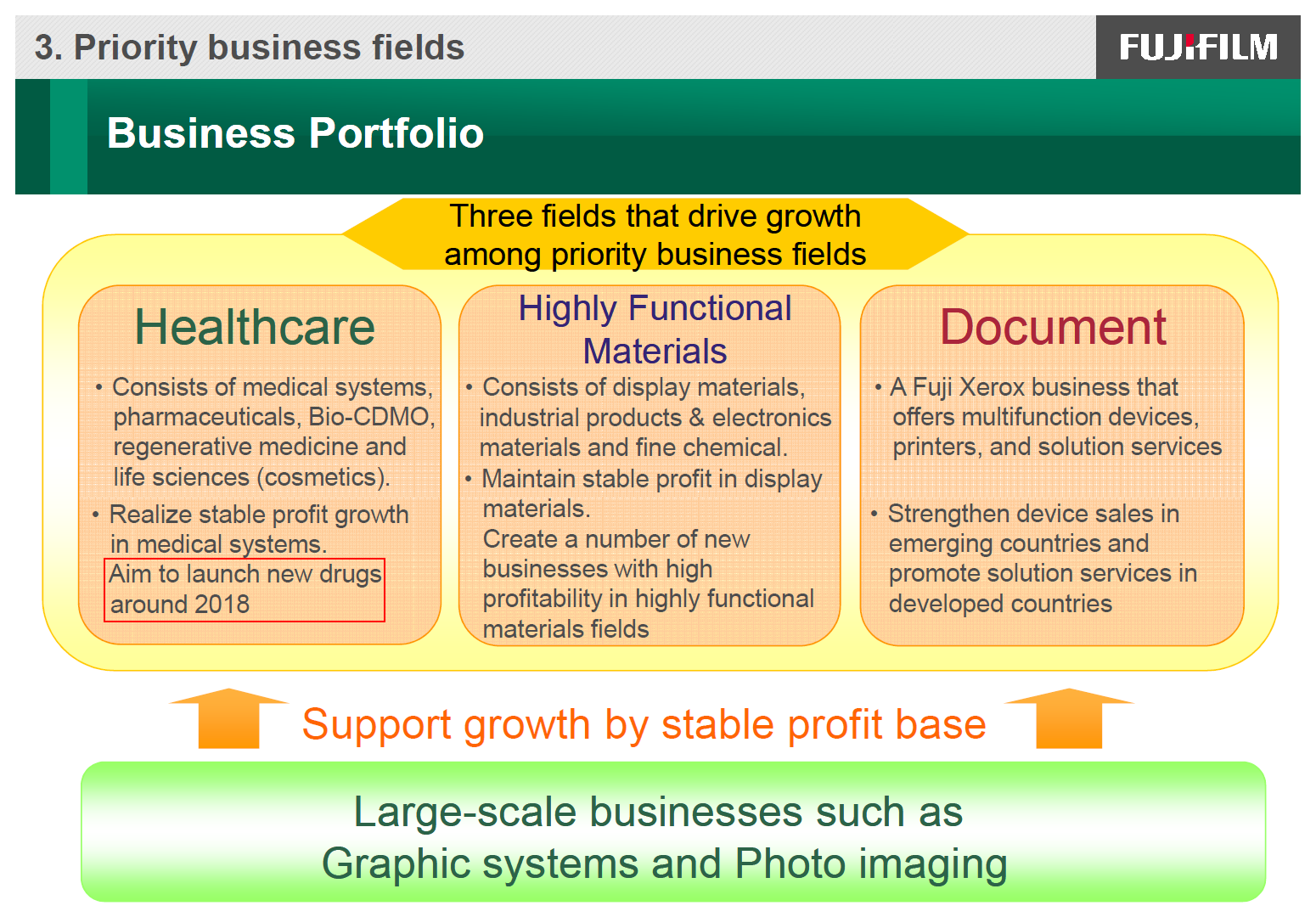 3. Priority business fields

FUJIFILM

Business Portfolio

Three fields that drive growth among priority business fields

Healthcare

• Consists of medical systems, pharmaceuticals, Bio-CDMO, regenerative medicine and life sciences (cosmetics).

• Realize stable profit growth in medical systems. Aim to launch new drugs around 2018

Highly Functional Materials

• Consists of display materials, industrial products & electronics materials and fine chemical.

• Maintain stable profit in display materials. Create a number of new businesses with high profitability in highly functional materials fields

Document

• A Fuji Xerox business that offers multifunction devices, printers, and solution services

• Strengthen device sales in emerging countries and promote solution services in developed countries

Support growth by stable profit base

Large-scale businesses such as Graphic systems and Photo imaging